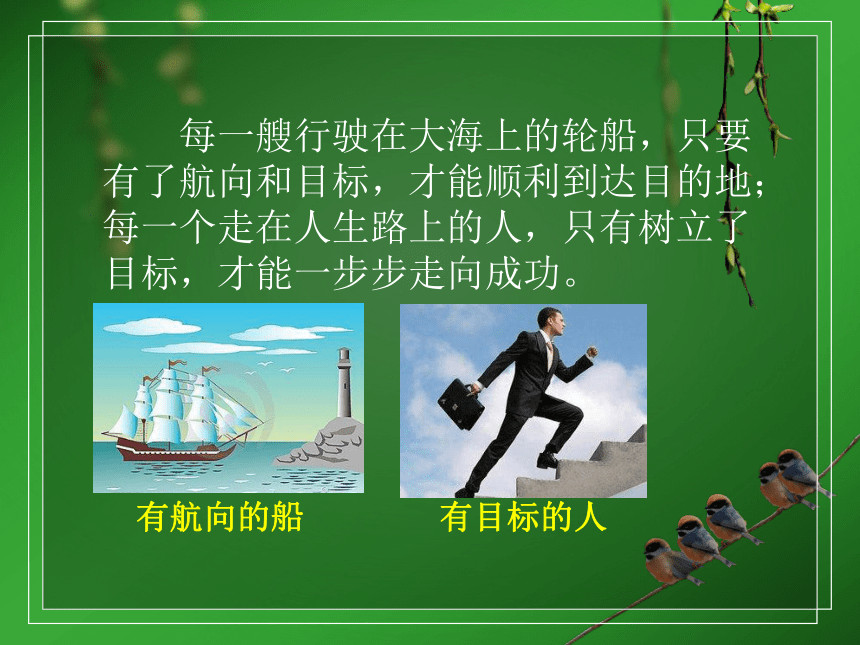 每一艘行驶在大海上的轮船，只要有了航向和目标，才能顺利到达目的地；每一个走在人生路上的人，只有树立了目标，才能一步步走向成功。

有航向的船

有目标的人